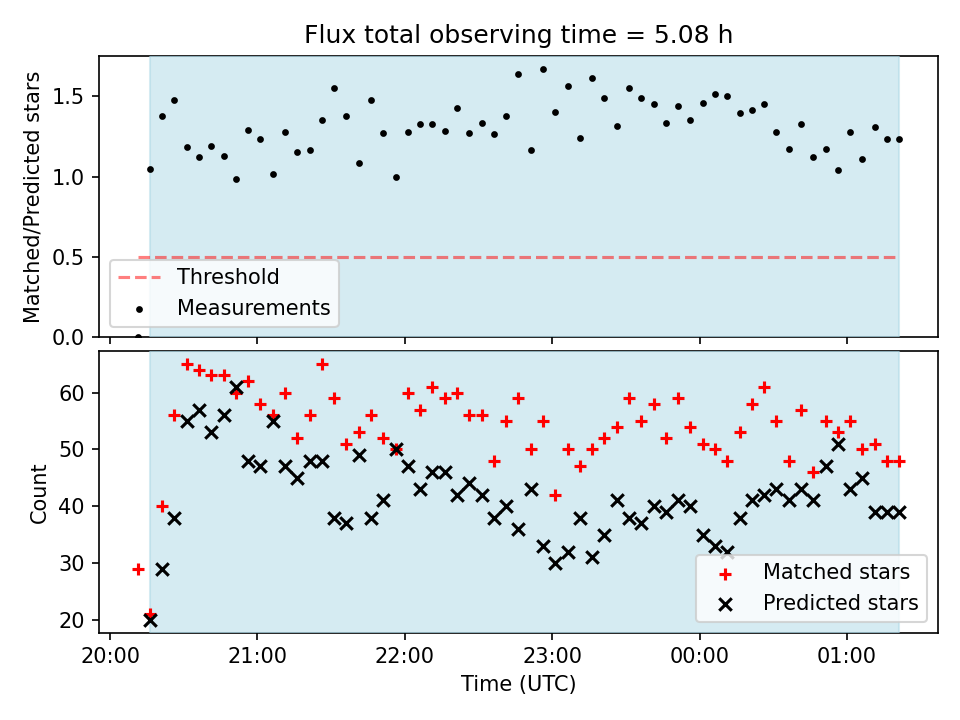 Flux total observing time = 5.08 h

Matched/Predicted stars

1.5
1.0
0.5
0.0

Threshold
Measurements

Count

60
50
40
30
20

Matched stars
Predicted stars

20:00
21:00
22:00
23:00
00:00
01:00

Time (UTC)